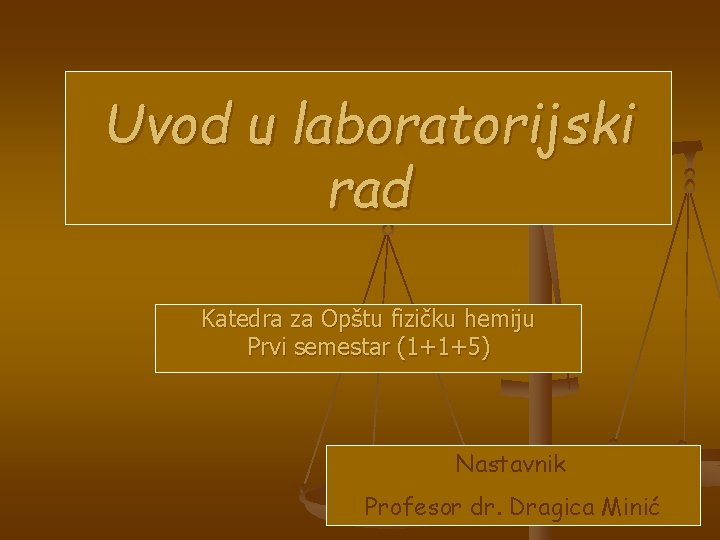 Uvod u laboratorijski rad

Katedra za Opštu fizičku hemiju
Prvi semestar (1+1+5)

Nastavnik
Profesor dr. Dragica Minić